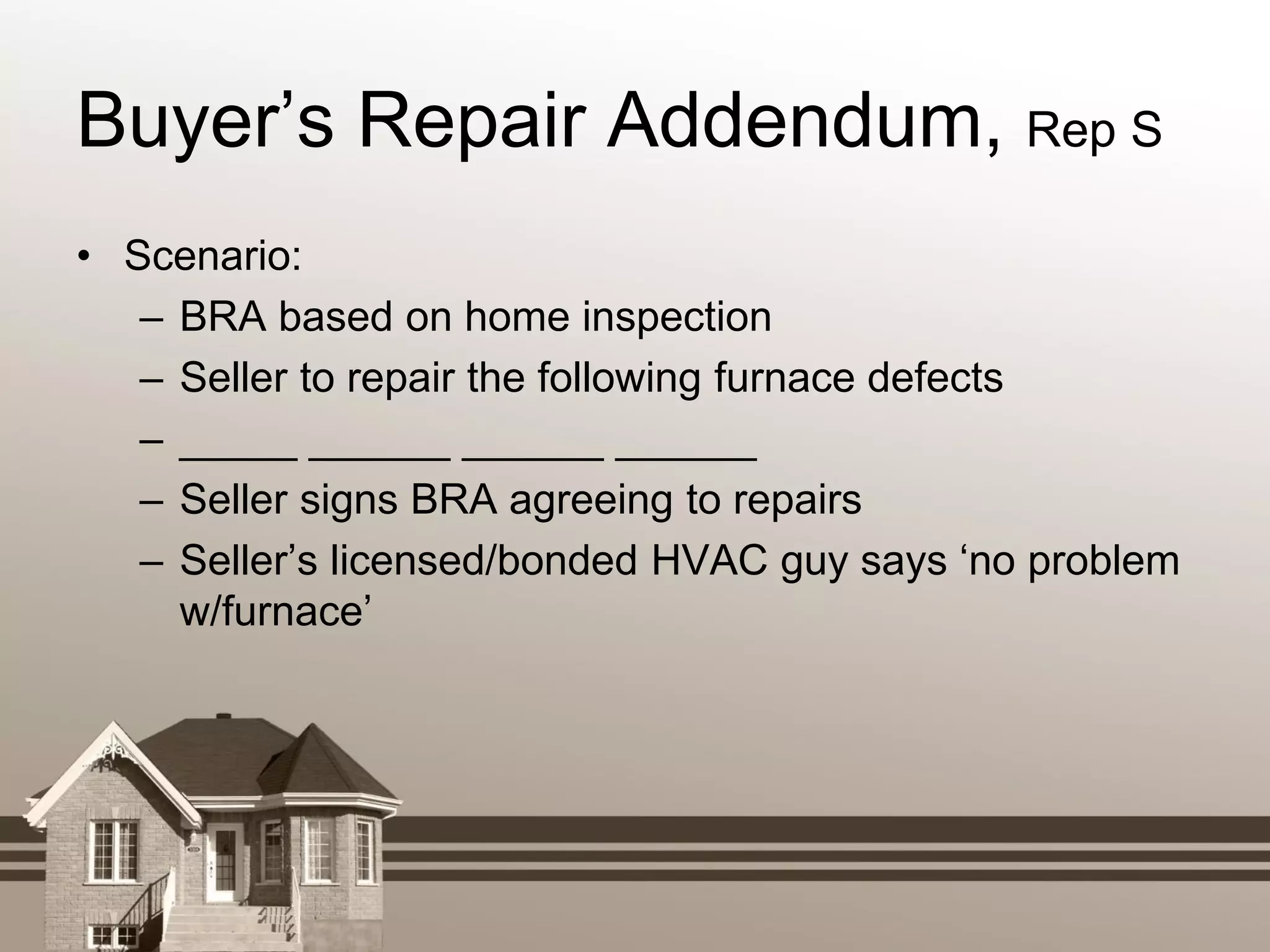 Buyer’s Repair Addendum, Rep S

• Scenario:
  – BRA based on home inspection
  – Seller to repair the following furnace defects
  – _____ ______ ______ ______
  – Seller signs BRA agreeing to repairs
  – Seller’s licensed/bonded HVAC guy says ‘no problem w/furnace’